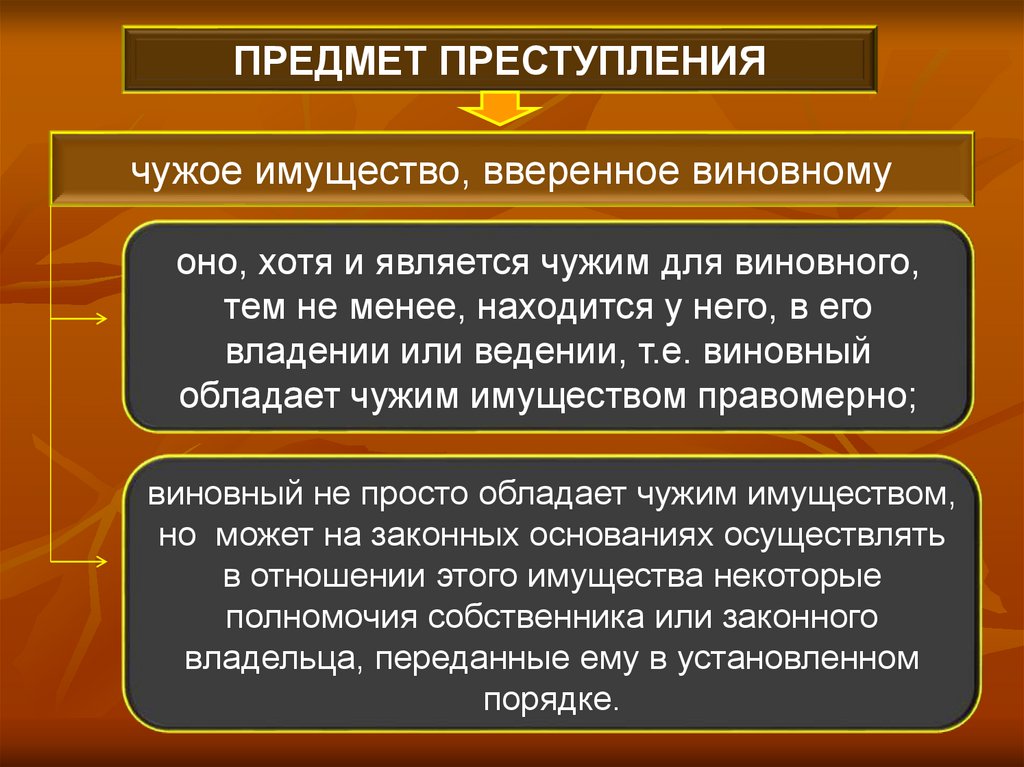 ПРЕДМЕТ ПРЕСТУПЛЕНИЯ

чужое имущество, вверенное виновному

оно, хотя и является чужим для виновного, тем не менее, находится у него, в его владении или ведении, т.е. виновный обладает чужим имуществом правомерно;

виновный не просто обладает чужим имуществом, но может на законных основаниях осуществлять в отношении этого имущества некоторые полномочия собственника или законного владельца, переданные ему в установленном порядке.